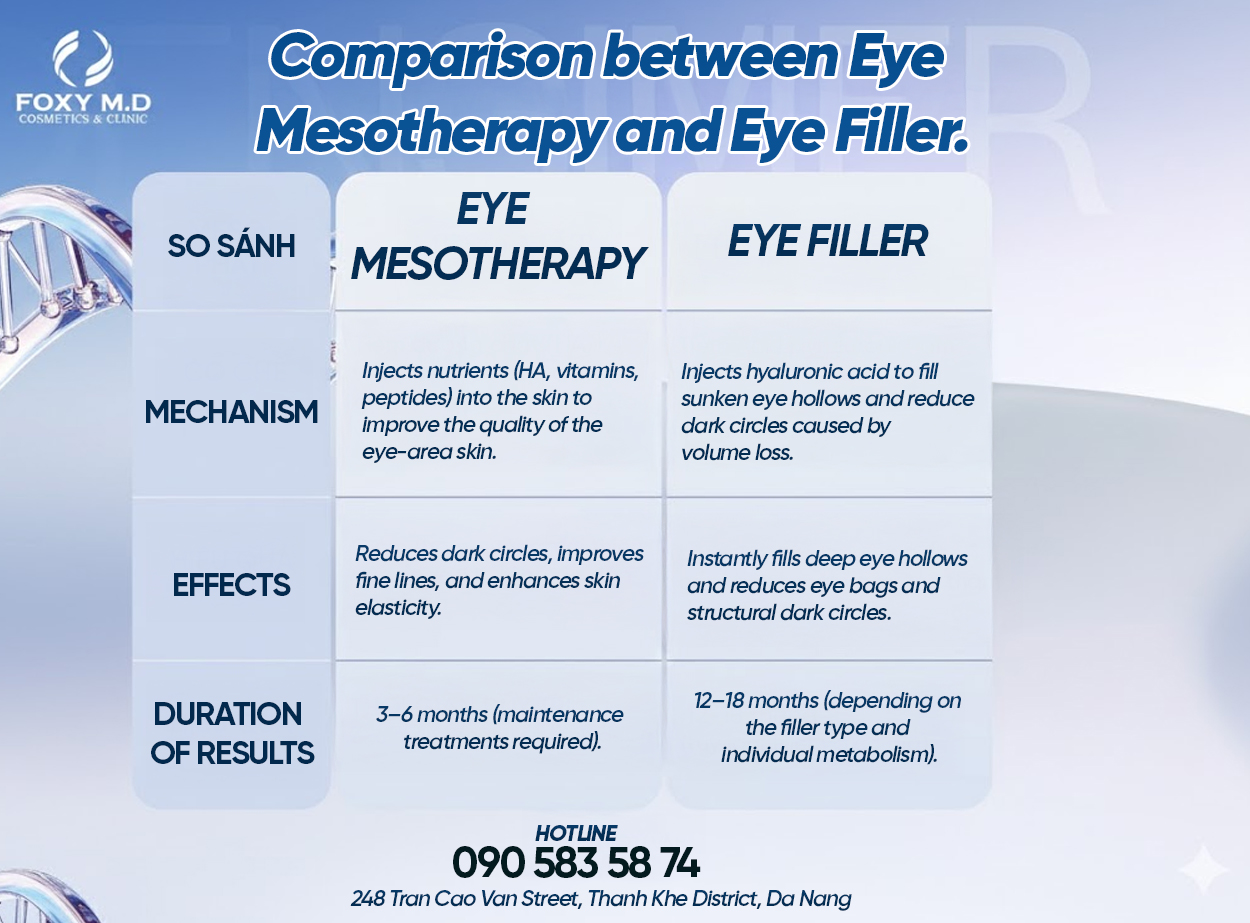 FOXY M.D
COSMETICS & CLINIC

Comparison between Eye Mesotherapy and Eye Filler.

| SO SÁNH | EYE MESOTHERAPY | EYE FILLER |
|---|---|---|
| MECHANISM | Injects nutrients (HA, vitamins, peptides) into the skin to improve the quality of the eye-area skin. | Injects hyaluronic acid to fill sunken eye hollows and reduce dark circles caused by volume loss. |
| EFFECTS | Reduces dark circles, improves fine lines, and enhances skin elasticity. | Instantly fills deep eye hollows and reduces eye bags and structural dark circles. |
| DURATION OF RESULTS | 3–6 months (maintenance treatments required). | 12–18 months (depending on the filler type and individual metabolism). |

HOTLINE
090 583 58 74
248 Tran Cao Van Street, Thanh Khe District, Da Nang